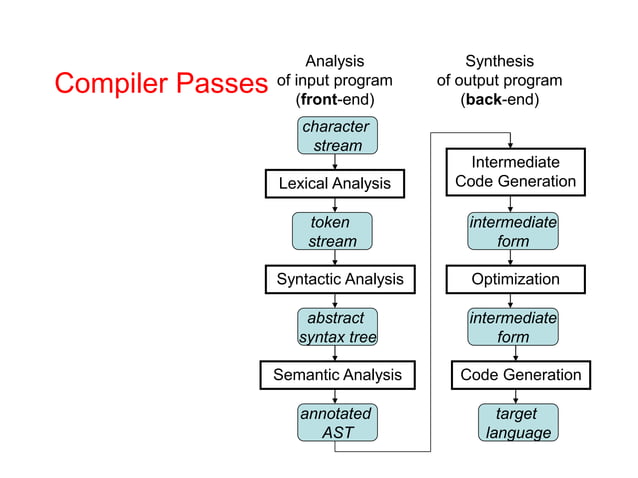 Compiler Passes

Analysis of input program (front-end)

character stream

Lexical Analysis

token stream

Syntactic Analysis

abstract syntax tree

Semantic Analysis

annotated AST

Synthesis of output program (back-end)

Intermediate Code Generation

intermediate form

Optimization

intermediate form

Code Generation

target language